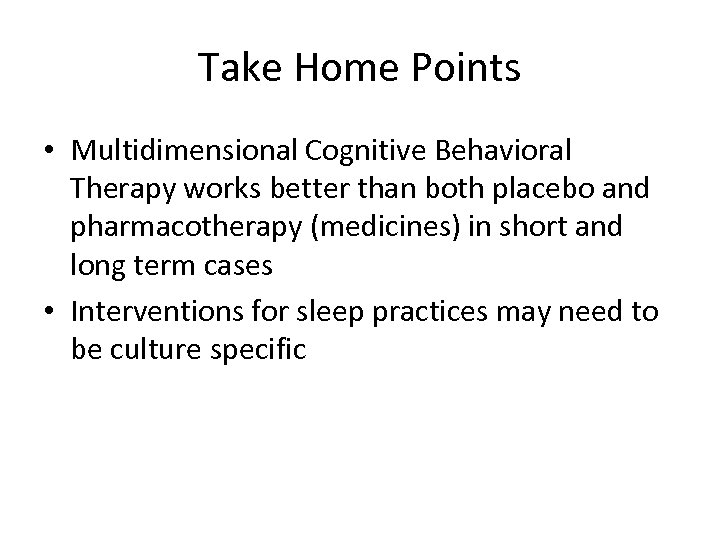 Take Home Points

• Multidimensional Cognitive Behavioral Therapy works better than both placebo and pharmacotherapy (medicines) in short and long term cases
• Interventions for sleep practices may need to be culture specific